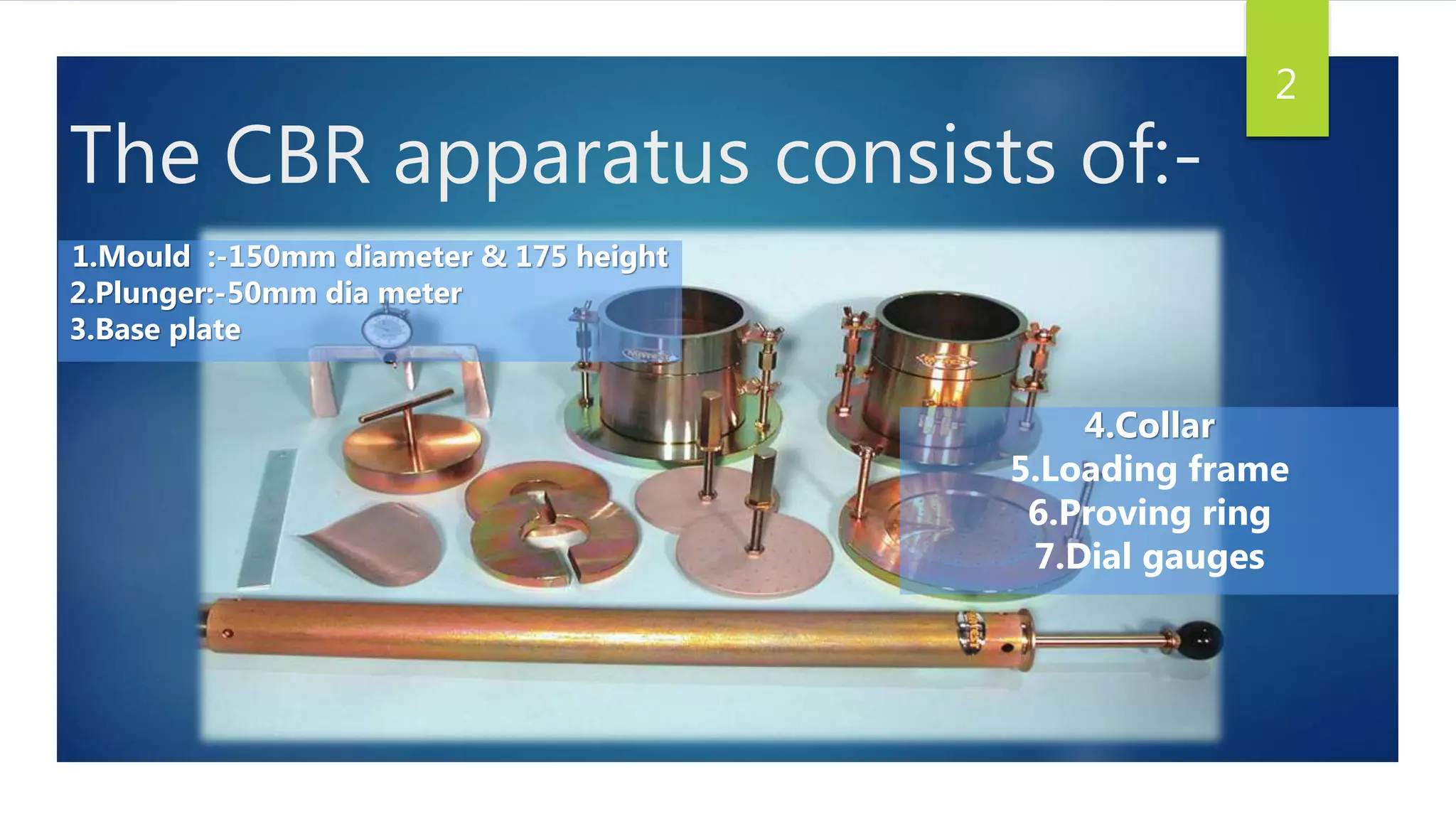 2

The CBR apparatus consists of:-

1.Mould :-150mm diameter & 175 height
2.Plunger:-50mm dia meter
3.Base plate

4.Collar
5.Loading frame
6.Proving ring
7.Dial gauges